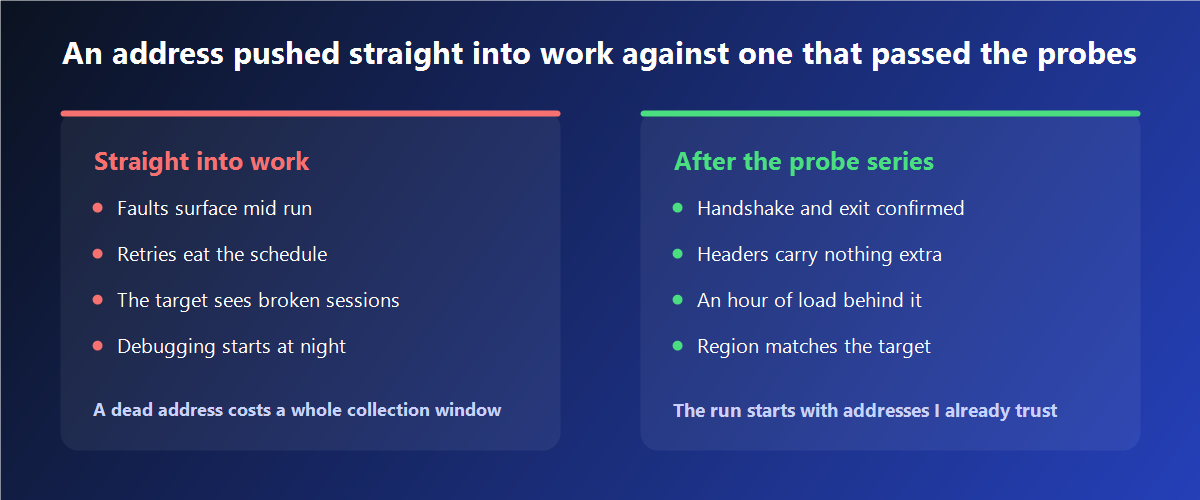 An address pushed straight into work against one that passed the probes

Straight into work

- Faults surface mid run
- Retries eat the schedule
- The target sees broken sessions
- Debugging starts at night

A dead address costs a whole collection window

After the probe series

- Handshake and exit confirmed
- Headers carry nothing extra
- An hour of load behind it
- Region matches the target

The run starts with addresses I already trust